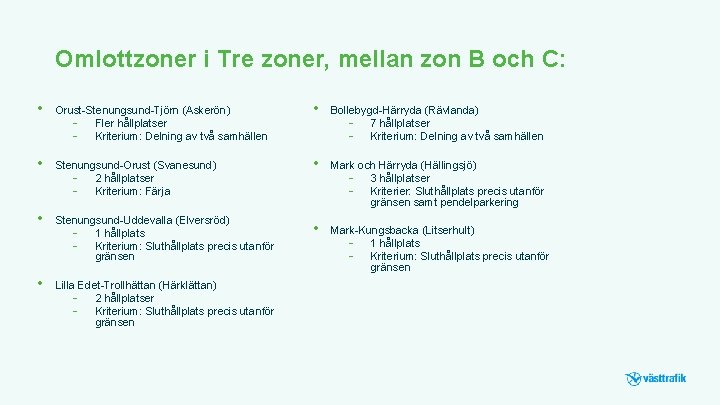 Omlottzoner i Tre zoner, mellan zon B och C:

• Orust-Stenungsund-Tjörn (Askerön)
- Fler hållplatser
- Kriterium: Delning av två samhällen

• Stenungsund-Orust (Svanesund)
- 2 hållplatser
- Kriterium: Färja

• Stenungsund-Uddevalla (Elversröd)
- 1 hållplats
- Kriterium: Sluthållplats precis utanför gränsen

• Lilla Edet-Trollhättan (Härklättan)
- 2 hållplatser
- Kriterium: Sluthållplats precis utanför gränsen

• Bollebygd-Härryda (Rävlanda)
- 7 hållplatser
- Kriterium: Delning av två samhällen

• Mark och Härryda (Hällingsjö)
- 3 hållplatser
- Kriterier: Sluthållplats precis utanför gränsen samt pendelparkering

• Mark-Kungsbacka (Litserhult)
- 1 hållplats
- Kriterium: Sluthållplats precis utanför gränsen

västtrafik